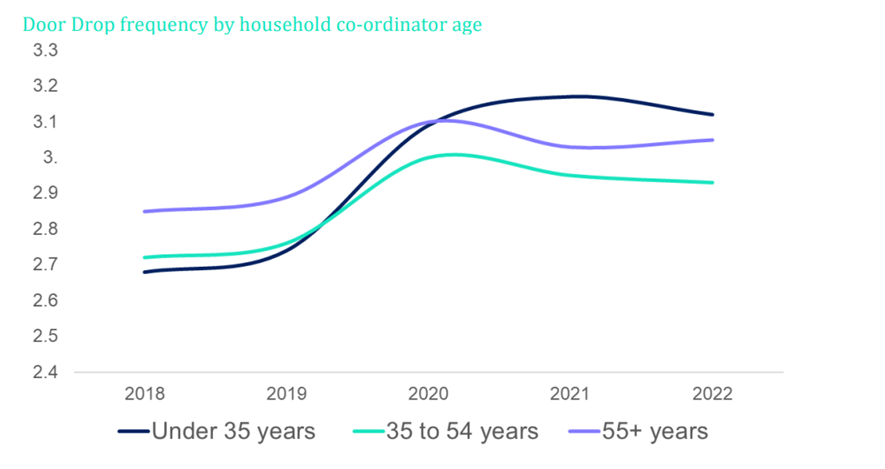 Door Drop frequency by household co-ordinator age

3.3
3.2
3.1
3.
2.9
2.8
2.7
2.6
2.5
2.4

2018
2019
2020
2021
2022

Under 35 years
35 to 54 years
55+ years